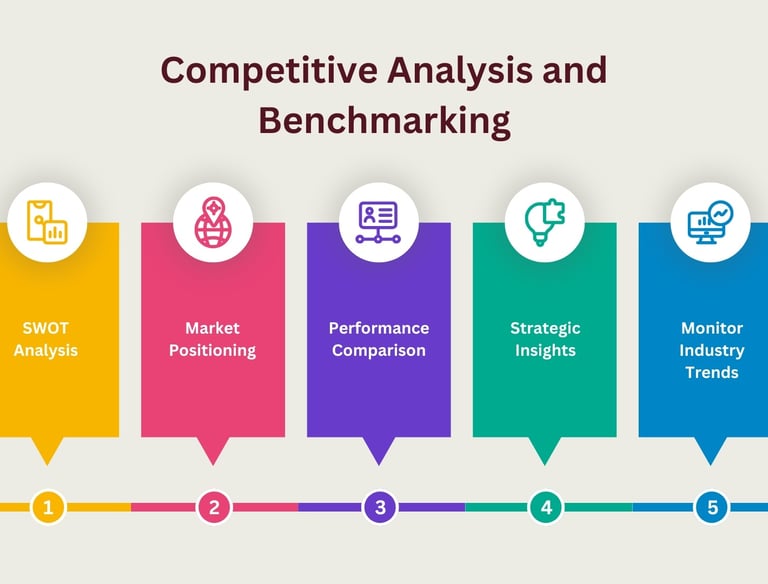 Competitive Analysis and Benchmarking

SWOT Analysis

Market Positioning

Performance Comparison

Strategic Insights

Monitor Industry Trends

1

2

3

4

5